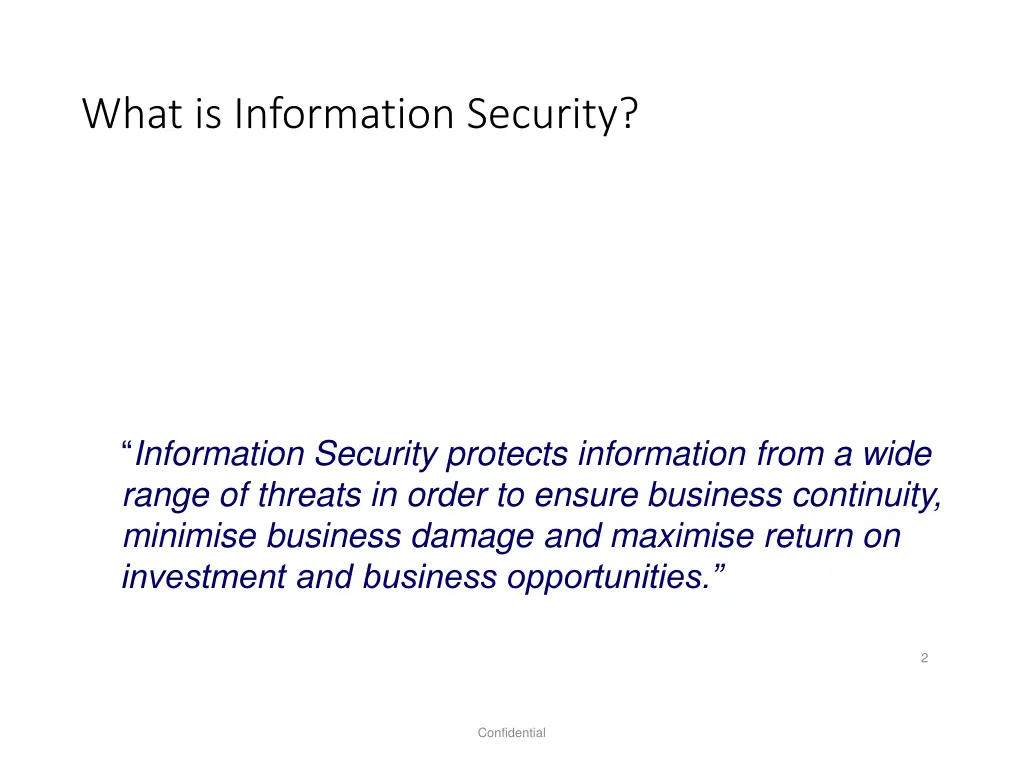 What is Information Security?

“Information Security protects information from a wide range of threats in order to ensure business continuity, minimise business damage and maximise return on investment and business opportunities.”

2

Confidential